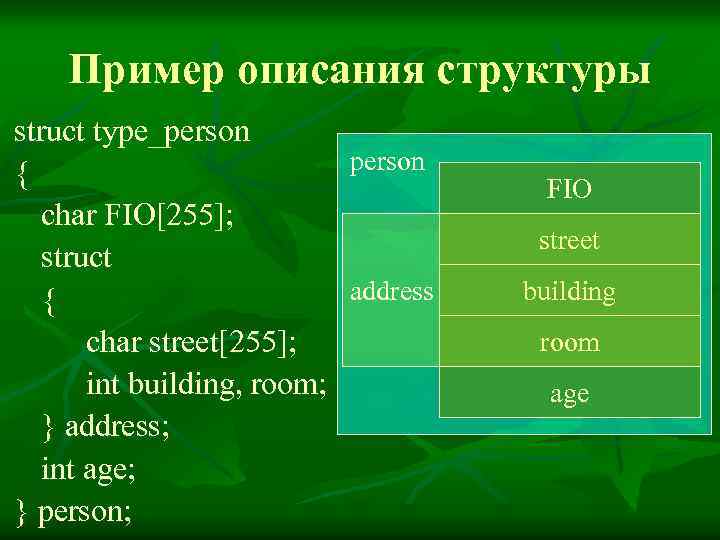 Пример описания структуры

struct type_person
{
char FIO[255];
struct
{
char street[255];
int building, room;
} address;
int age;
} person;

person
FIO
address
street
building
room
age